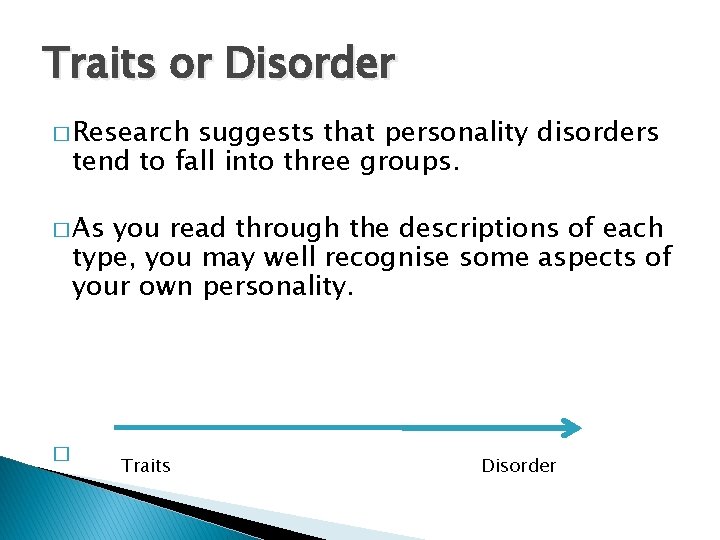 Traits or Disorder

□ Research suggests that personality disorders tend to fall into three groups.

□ As you read through the descriptions of each type, you may well recognise some aspects of your own personality.

□

Traits

Disorder